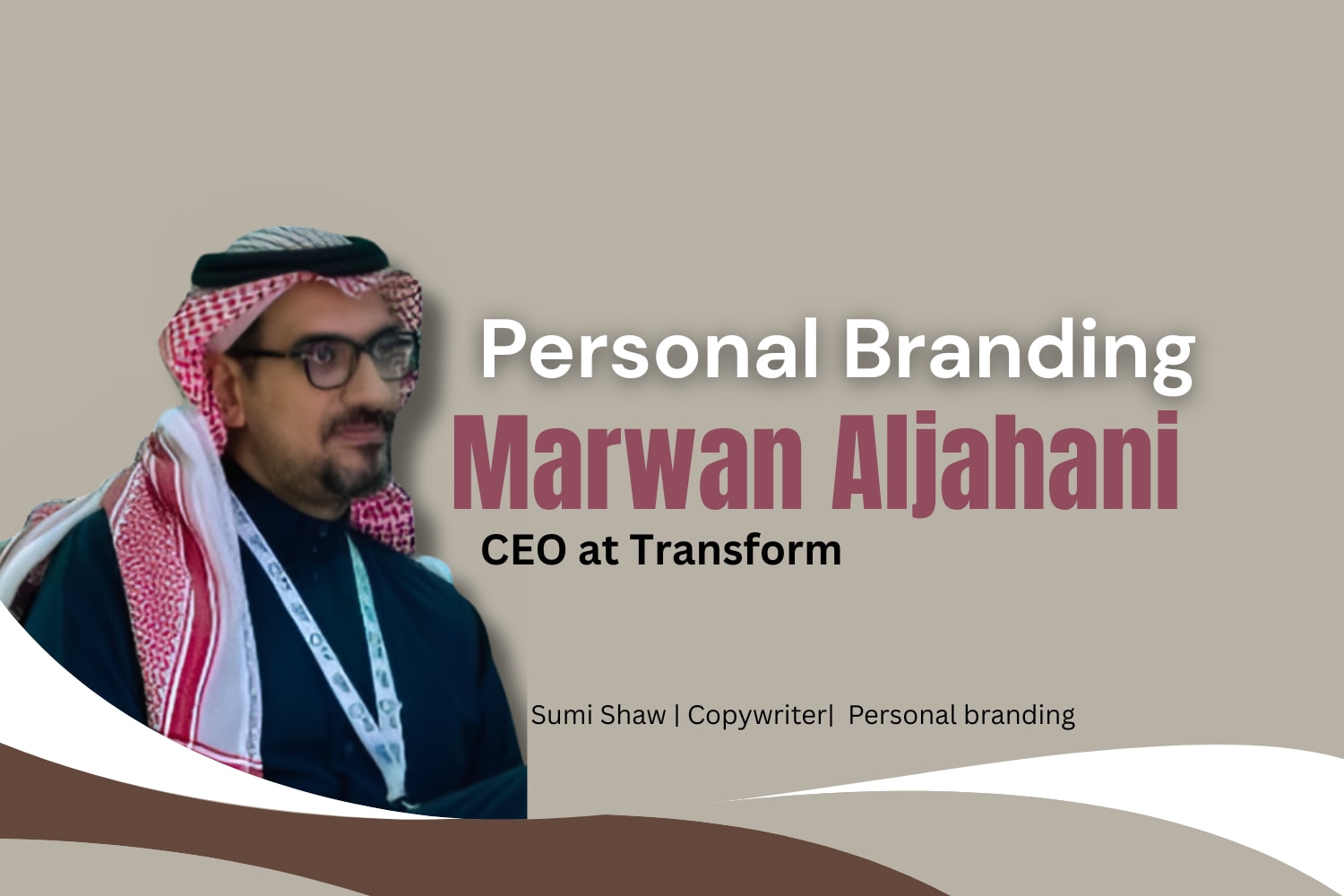 Personal Branding
Marwan Aljahani
CEO at Transform

Sumi Shaw | Copywriter| Personal branding